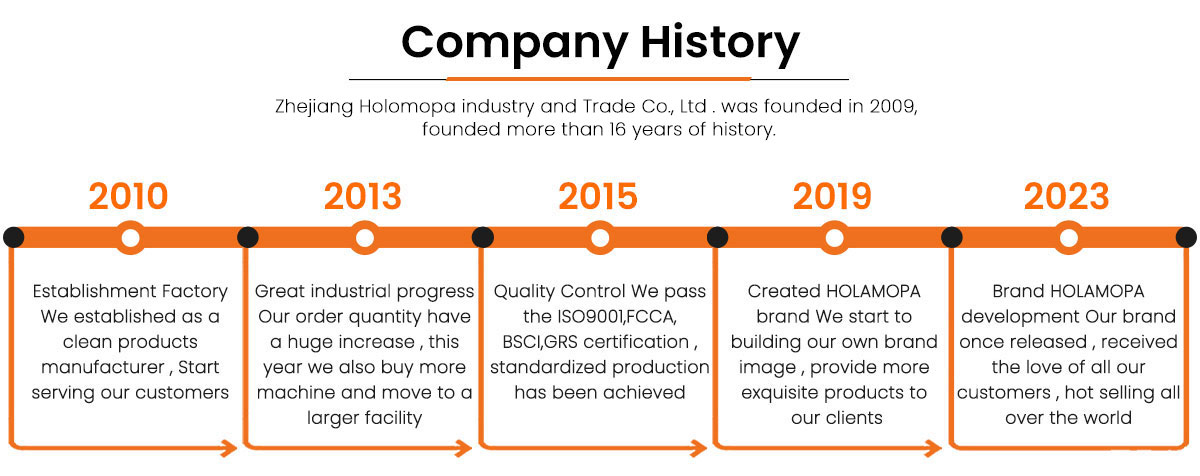 Company History

Zhejiang Holomopa industry and Trade Co., Ltd . was founded in 2009, founded more than 16 years of history.

2010

Establishment Factory We established as a clean products manufacturer , Start serving our customers

2013

Great industrial progress Our order quantity have a huge increase , this year we also buy more machine and move to a larger facility

2015

Quality Control We pass the ISO9001,FCCA, BSCI,GRS certification , standardized production has been achieved

2019

Created HOLAMOPA brand We start to building our own brand image , provide more exquisite products to our clients

2023

Brand HOLAMOPA development Our brand once released , received the love of all our customers , hot selling all over the world